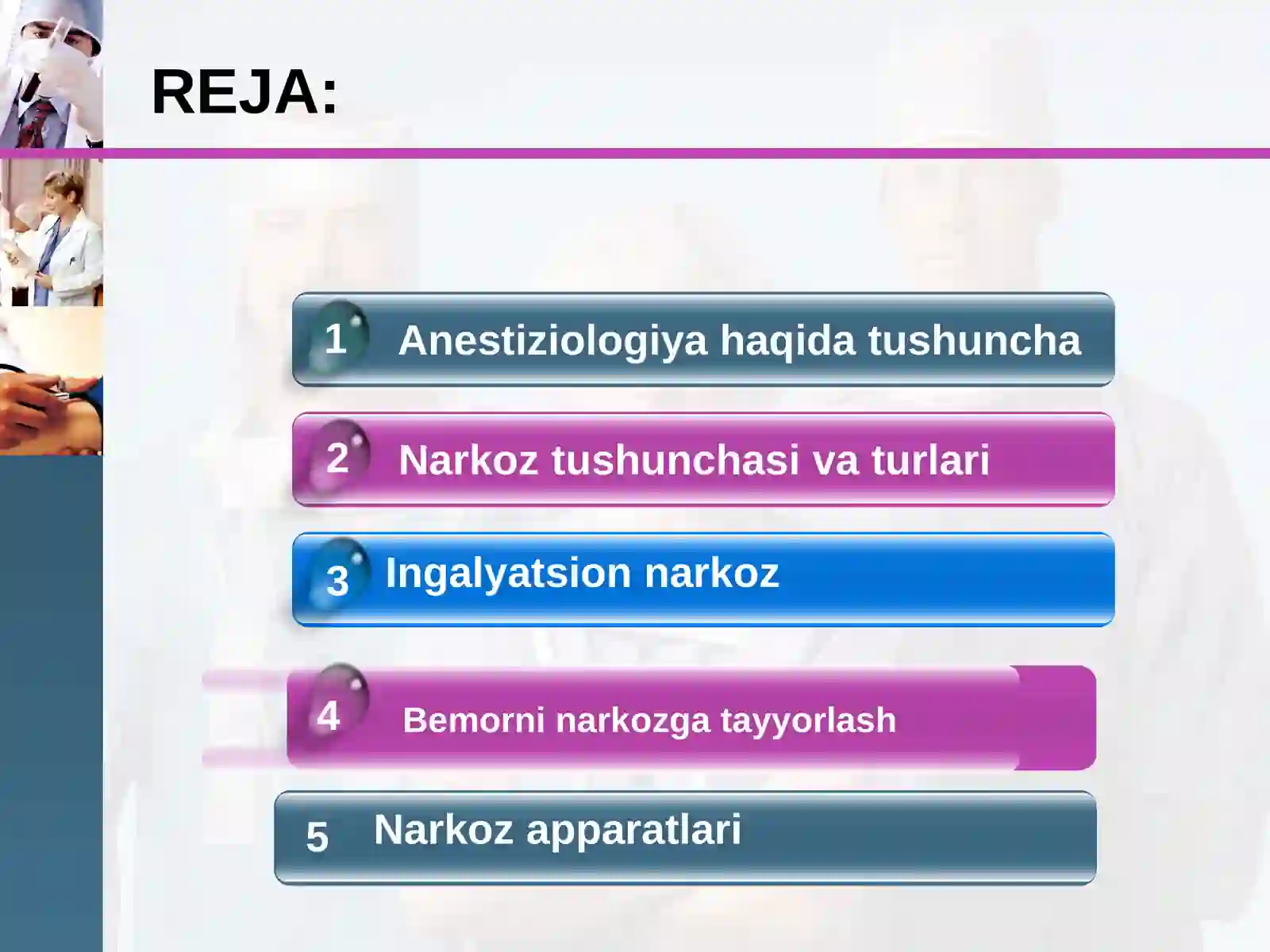 REJA:

1 Anestiziologiya haqida tushuncha

2 Narkoz tushunchasi va turlari

3 Ingalyatsion narkoz

4 Bemorni narkozga tayyorlash

5 Narkoz apparatlari